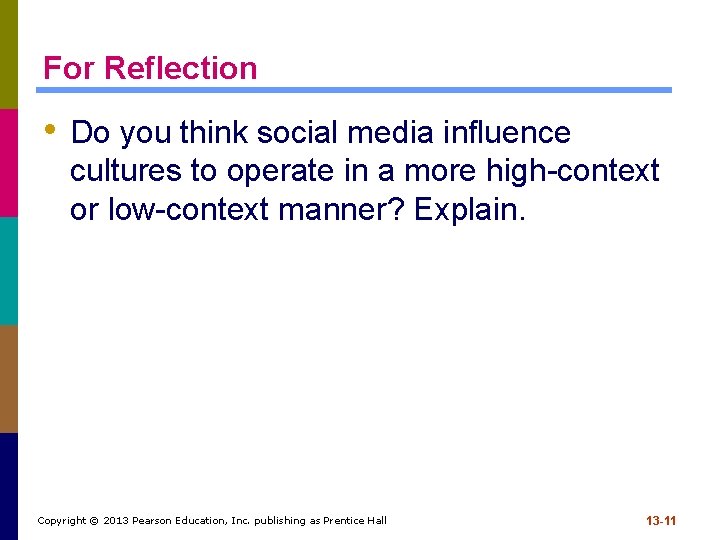 For Reflection

• Do you think social media influence cultures to operate in a more high-context or low-context manner? Explain.

Copyright © 2013 Pearson Education, Inc. publishing as Prentice Hall

13-11